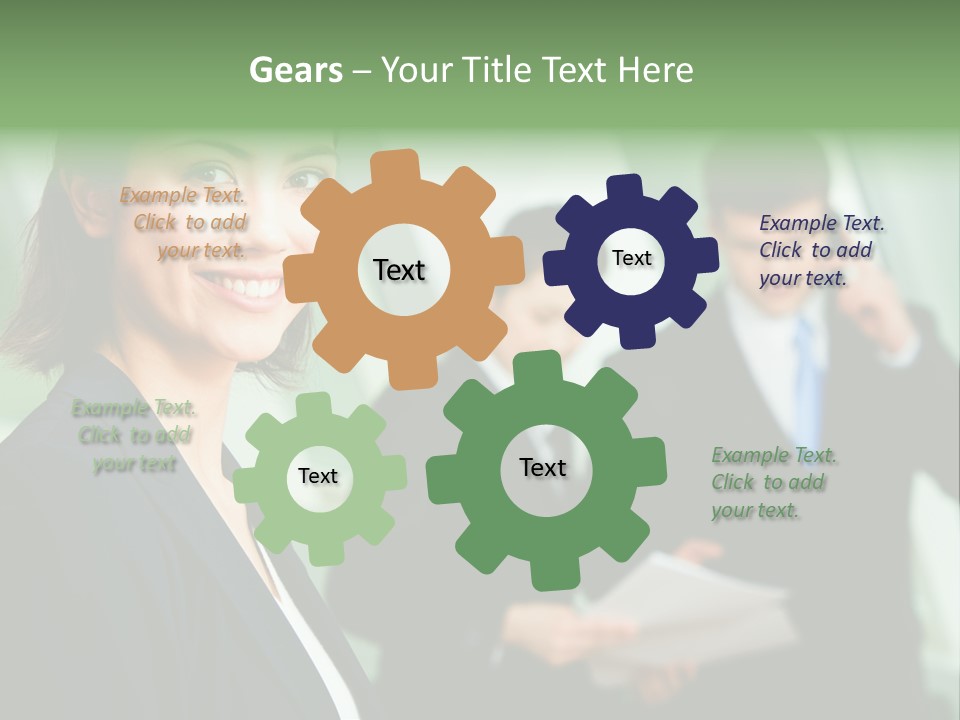 Gears – Your Title Text Here

Example Text. Click to add your text.

Text

Text

Example Text. Click to add your text.

Example Text. Click to add your text

Text

Text

Example Text. Click to add your text.